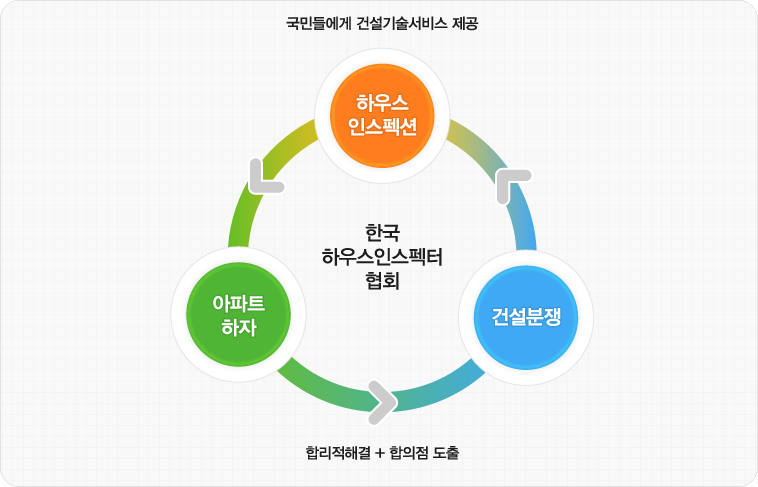 국민들에게 건설기술서비스 제공

하우스
인스펙션

한국
하우스인스펙터
협회

아파트
하자

건설분쟁

합리적해결 + 합의점 도출